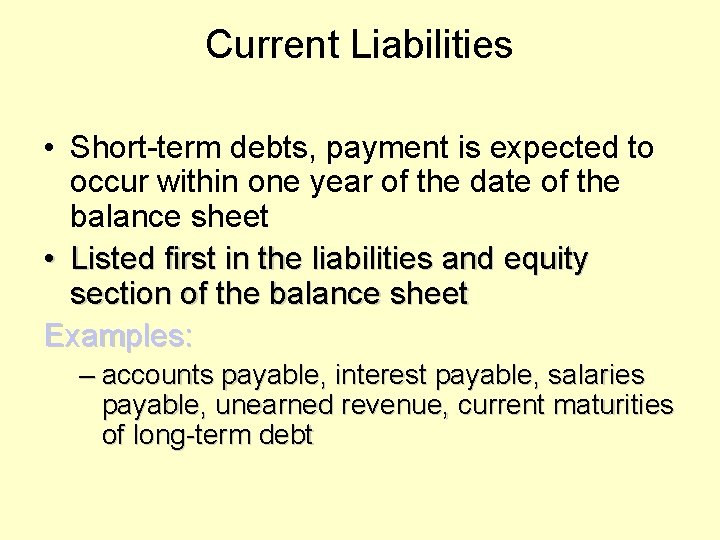 Current Liabilities

• Short-term debts, payment is expected to occur within one year of the date of the balance sheet
• Listed first in the liabilities and equity section of the balance sheet

Examples:
– accounts payable, interest payable, salaries payable, unearned revenue, current maturities of long-term debt